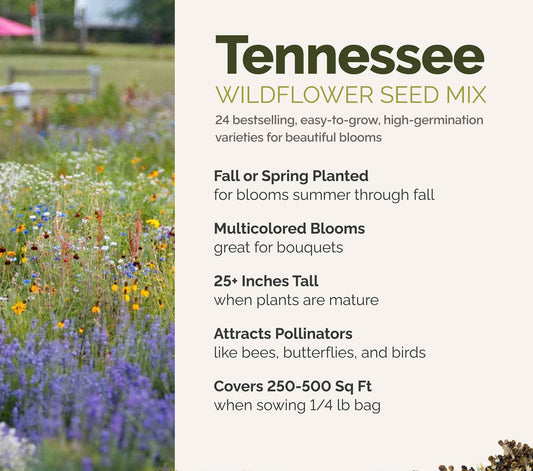 Tennessee
WILDFLOWER SEED MIX
24 bestselling, easy-to-grow, high-germination varieties for beautiful blooms

Fall or Spring Planted
for blooms summer through fall

Multicolored Blooms
great for bouquets

25+ Inches Tall
when plants are mature

Attracts Pollinators
like bees, butterflies, and birds

Covers 250-500 Sq Ft
when sowing 1/4 lb bag